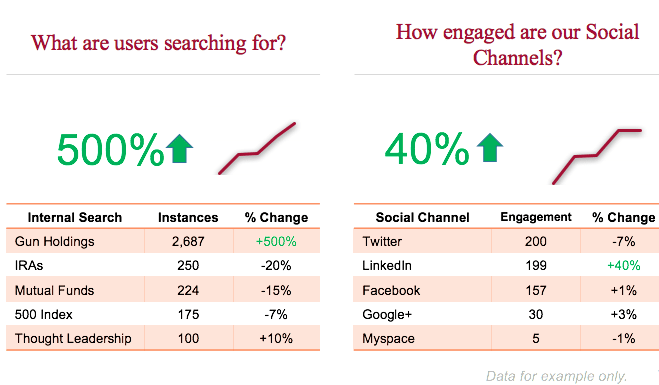 What are users searching for?

500%

| Internal Search | Instances | % Change |
|---|---|---|
| Gun Holdings | 2,687 | +500% |
| IRAs | 250 | -20% |
| Mutual Funds | 224 | -15% |
| 500 Index | 175 | -7% |
| Thought Leadership | 100 | +10% |

How engaged are our Social Channels?

40%

| Social Channel | Engagement | % Change |
|---|---|---|
| Twitter | 200 | -7% |
| LinkedIn | 199 | +40% |
| Facebook | 157 | +1% |
| Google+ | 30 | +3% |
| Myspace | 5 | -1% |

Data for example only.